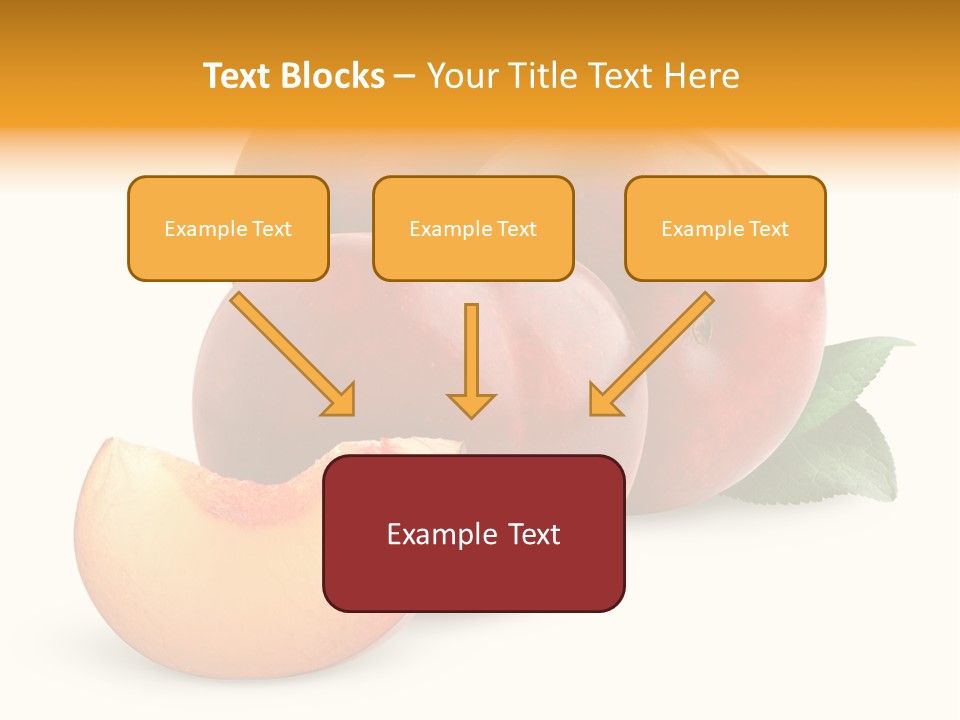 Text Blocks – Your Title Text Here

Example Text

Example Text

Example Text

Example Text